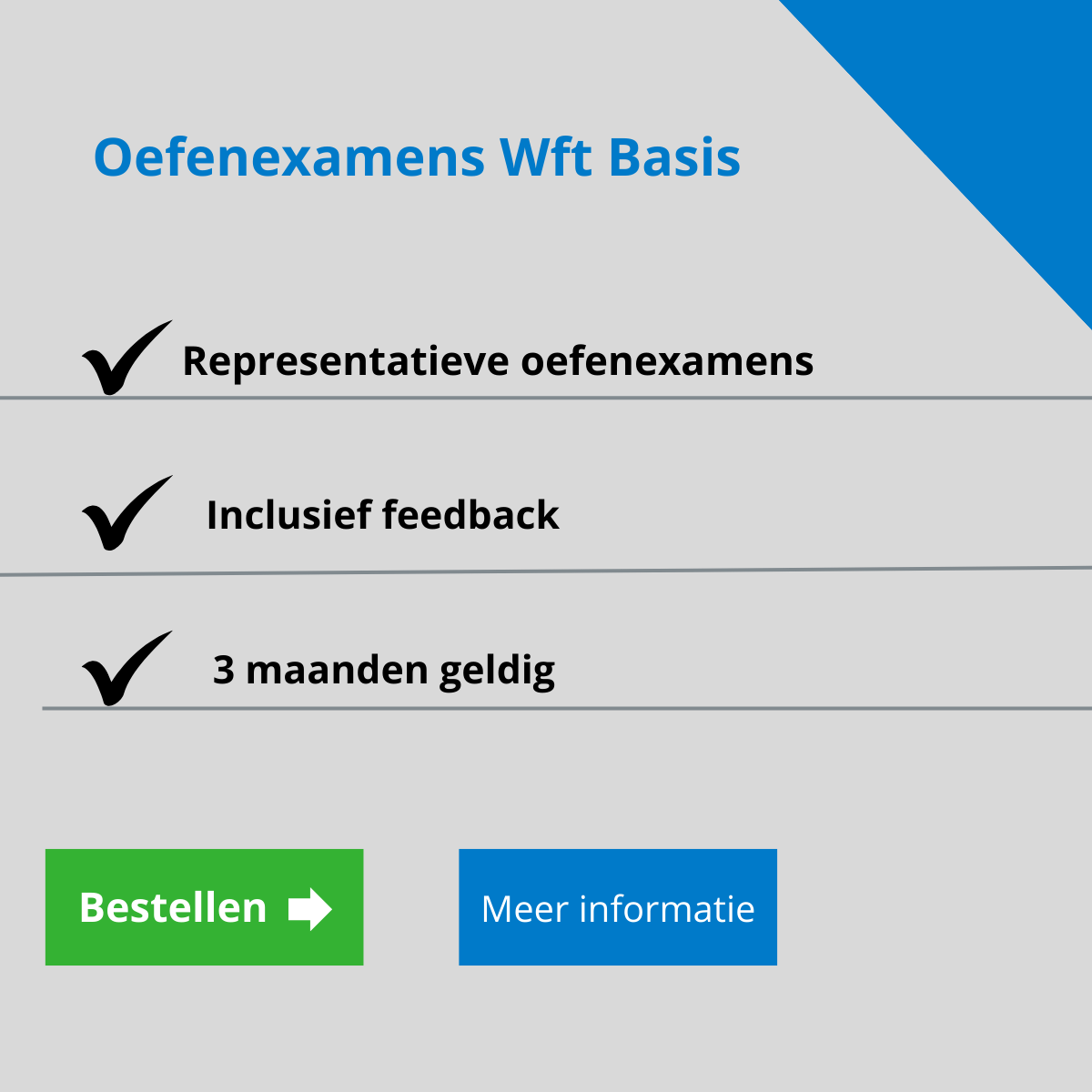 Oefenexamens Wft Basis

Representatieve oefenexamens

Inclusief feedback

3 maanden geldig

Bestellen

Meer informatie